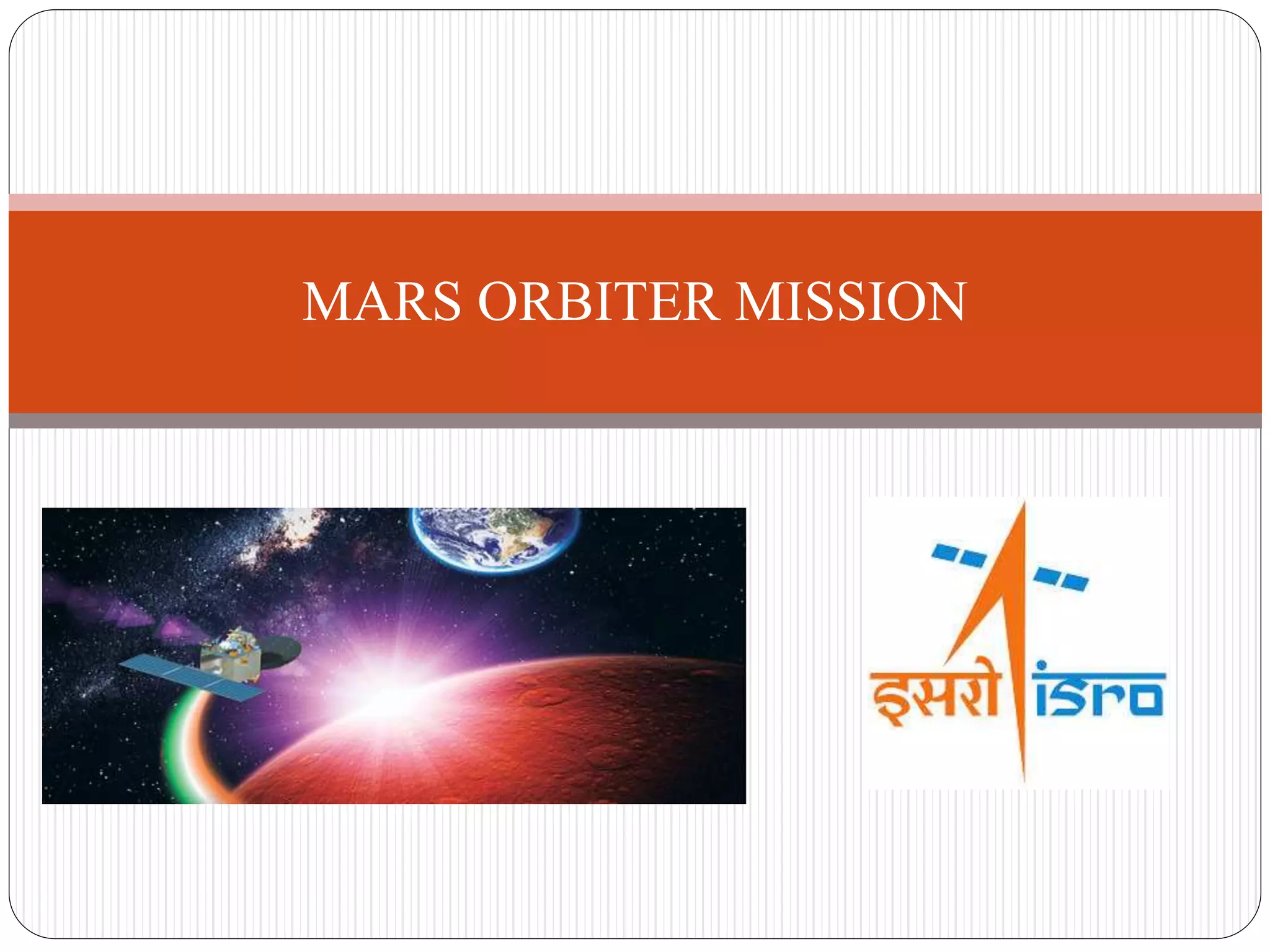 MARS ORBITER MISSION

इसरो isro